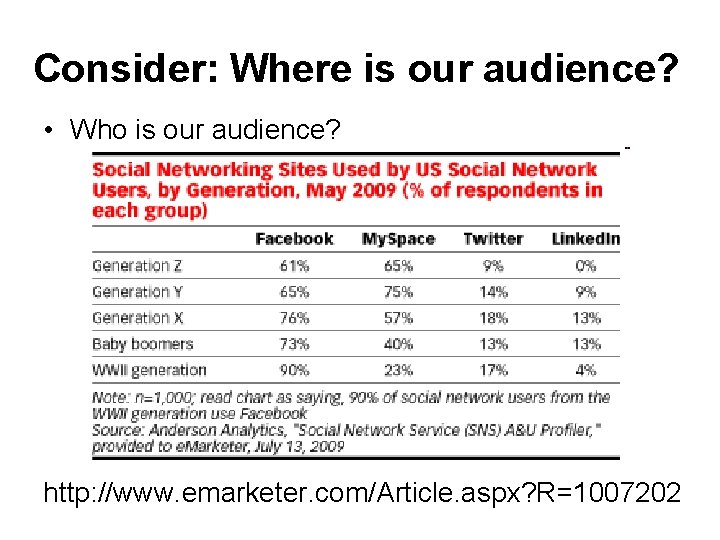 Consider: Where is our audience?

• Who is our audience?

Social Networking Sites Used by US Social Network Users, by Generation, May 2009 (% of respondents in each group)

| | Facebook | MySpace | Twitter | LinkedIn |
|---|---|---|---|---|
| Generation Z | 61% | 65% | 9% | 0% |
| Generation Y | 65% | 75% | 14% | 9% |
| Generation X | 76% | 57% | 18% | 13% |
| Baby boomers | 73% | 40% | 13% | 13% |
| WWII generation | 90% | 23% | 17% | 4% |

Note: n=1,000; read chart as saying, 90% of social network users from the WWII generation use Facebook
Source: Anderson Analytics, "Social Network Service (SNS) A&U Profiler," provided to eMarketer, July 13, 2009

http://www.emarketer.com/Article.aspx?R=1007202